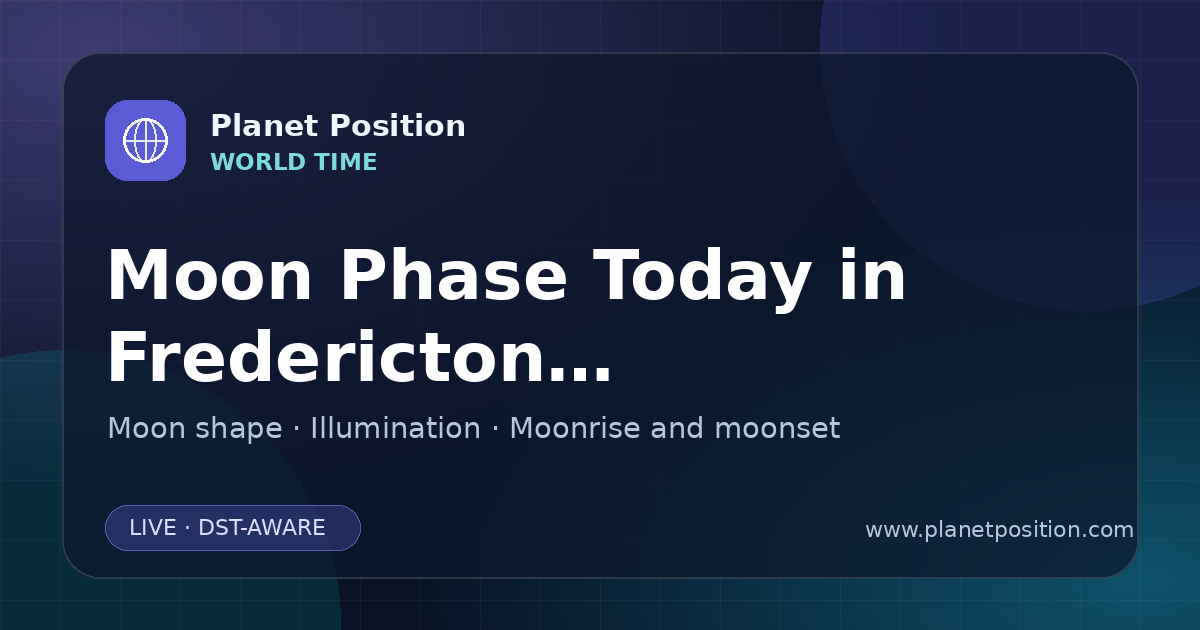 Planet Position
WORLD TIME

Moon Phase Today in Fredericton...

Moon shape · Illumination · Moonrise and moonset

LIVE · DST-AWARE

www.planetposition.com